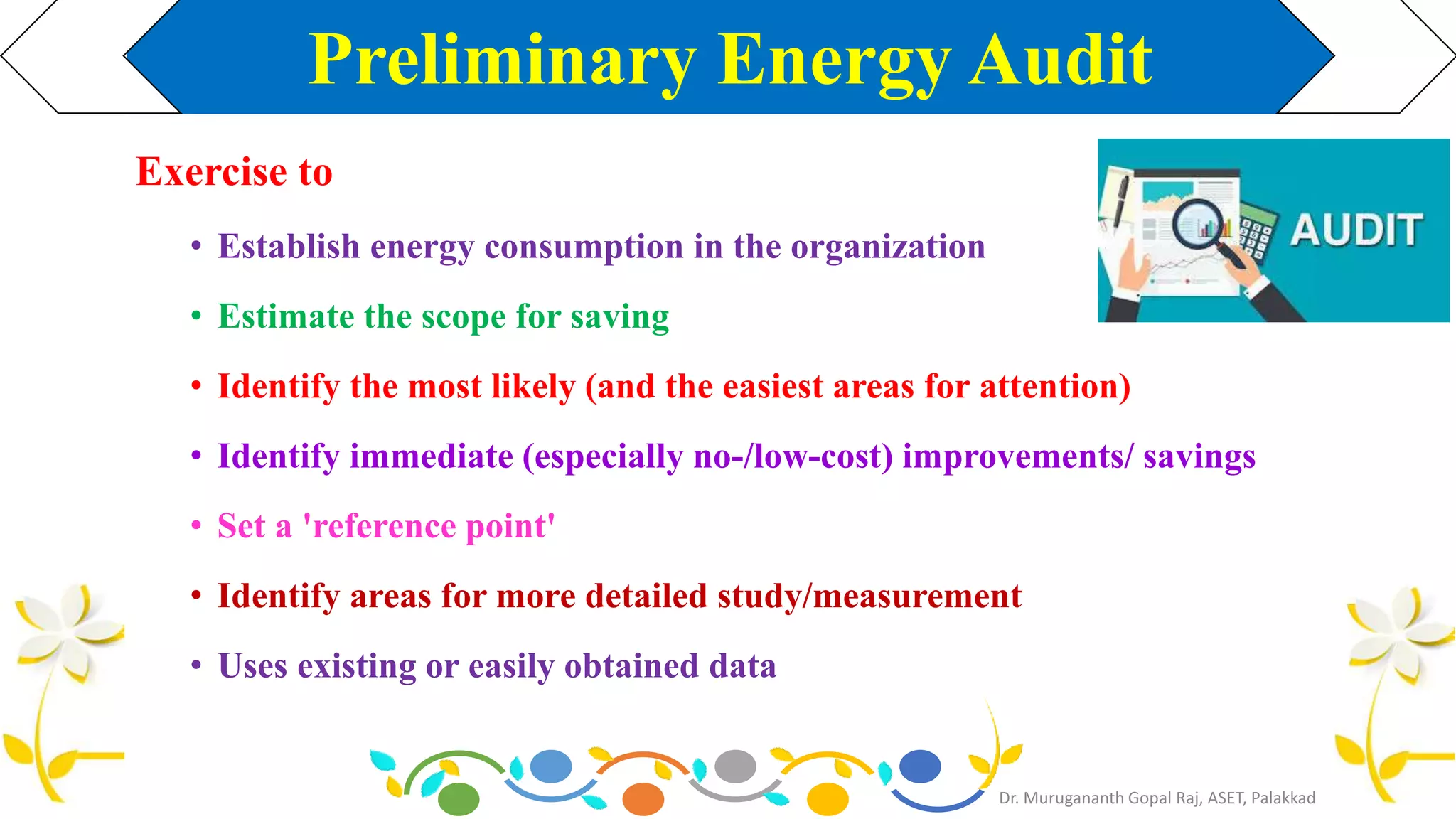 Preliminary Energy Audit

Exercise to

AUDIT

• Establish energy consumption in the organization

• Estimate the scope for saving

• Identify the most likely (and the easiest areas for attention)

• Identify immediate (especially no-/low-cost) improvements/ savings

• Set a 'reference point'

• Identify areas for more detailed study/measurement

• Uses existing or easily obtained data

Dr. Murugananth Gopal Raj, ASET, Palakkad